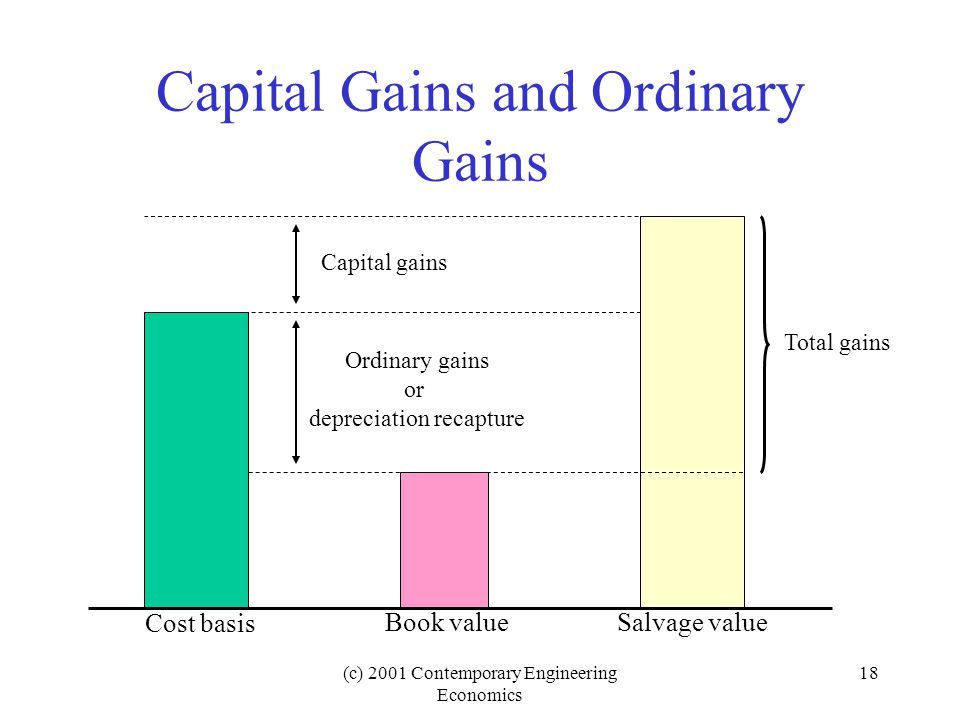 Capital Gains and Ordinary Gains

Capital gains

Ordinary gains
or
depreciation recapture

Total gains

Cost basis

Book value

Salvage value

(c) 2001 Contemporary Engineering Economics

18